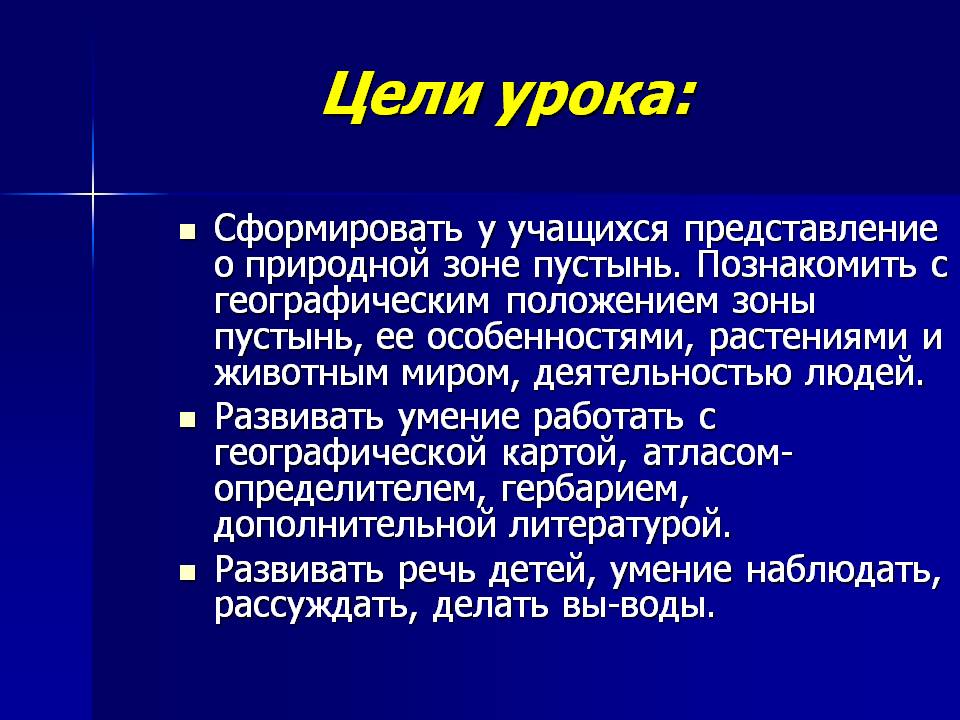 Цели урока:

- Сформировать у учащихся представление о природной зоне пустынь. Познакомить с географическим положением зоны пустынь, ее особенностями, растениями и животным миром, деятельностью людей.
- Развивать умение работать с географической картой, атласом-определителем, гербарием, дополнительной литературой.
- Развивать речь детей, умение наблюдать, рассуждать, делать вы-воды.